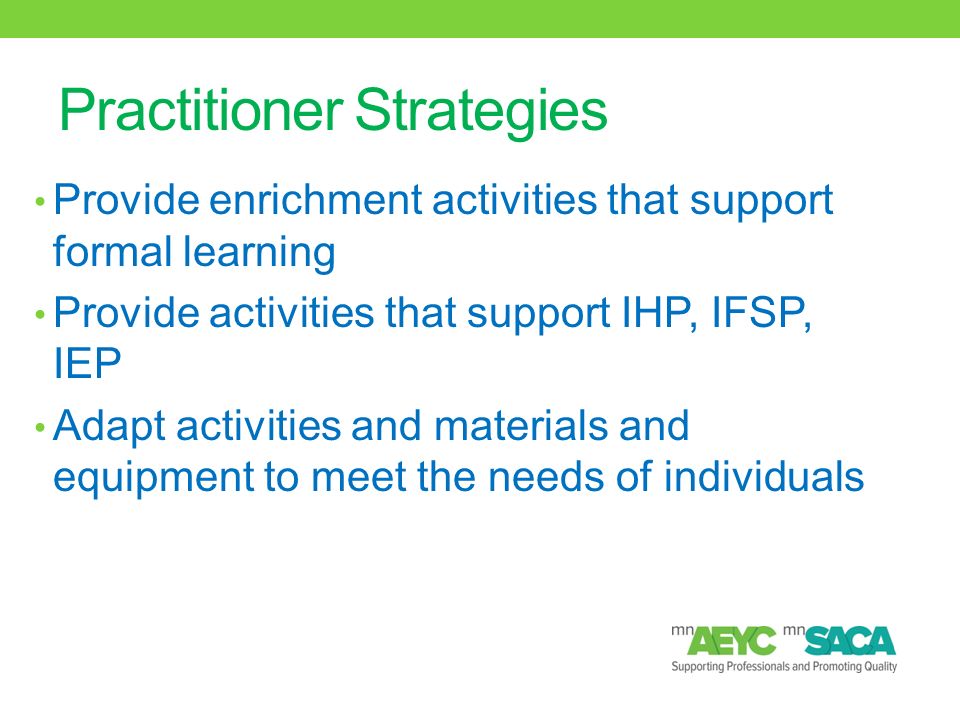 Practitioner Strategies

• Provide enrichment activities that support formal learning

• Provide activities that support IHP, IFSP, IEP

• Adapt activities and materials and equipment to meet the needs of individuals

mnAEYC mnSACA
Supporting Professionals and Promoting Quality